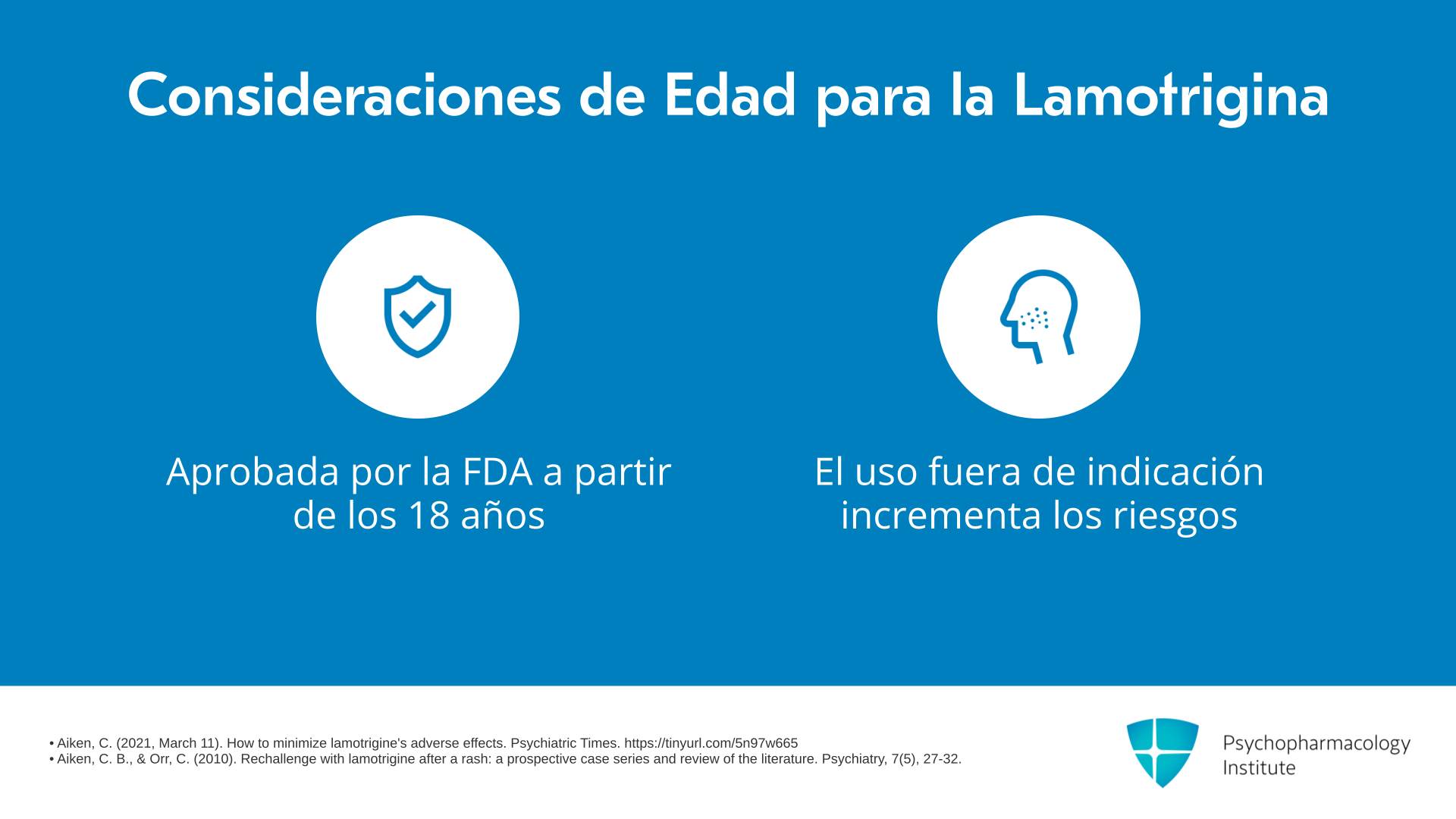 Consideraciones de Edad para la Lamotrigina

Aprobada por la FDA a partir de los 18 años

El uso fuera de indicación incrementa los riesgos

• Aiken, C. (2021, March 11). How to minimize lamotrigine's adverse effects. Psychiatric Times. https://tinyurl.com/5n97w665
• Aiken, C. B., & Orr, C. (2010). Rechallenge with lamotrigine after a rash: a prospective case series and review of the literature. Psychiatry, 7(5), 27-32.

Psychopharmacology Institute